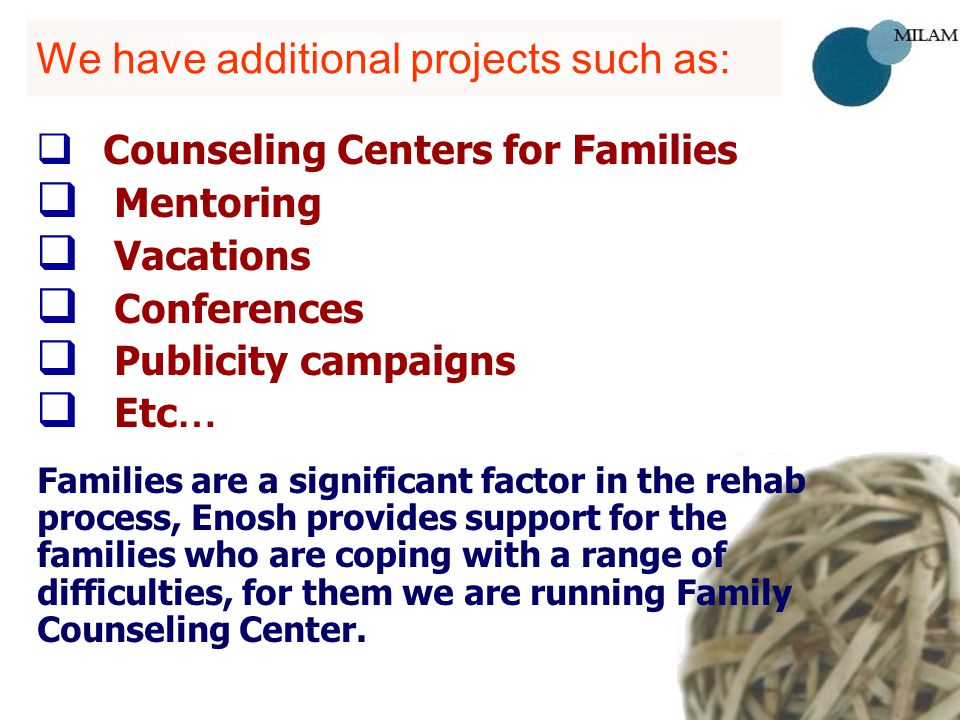 We have additional projects such as:

MILAM

❑ Counseling Centers for Families
❑ Mentoring
❑ Vacations
❑ Conferences
❑ Publicity campaigns
❑ Etc…

Families are a significant factor in the rehab process, Enosh provides support for the families who are coping with a range of difficulties, for them we are running Family Counseling Center.